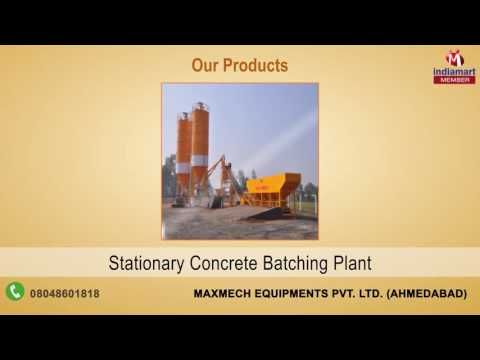 Our Products

indiamart
MEMBER

Stationary Concrete Batching Plant

08048601818

MAXMECH EQUIPMENTS PVT. LTD. (AHMEDABAD)